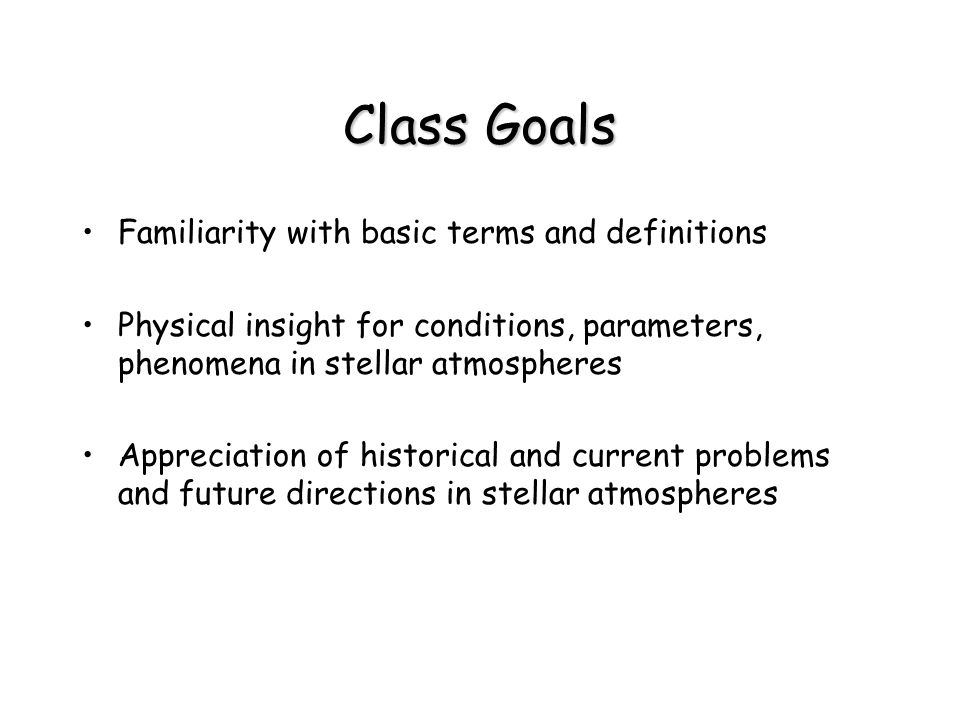 Class Goals

• Familiarity with basic terms and definitions

• Physical insight for conditions, parameters, phenomena in stellar atmospheres

• Appreciation of historical and current problems and future directions in stellar atmospheres